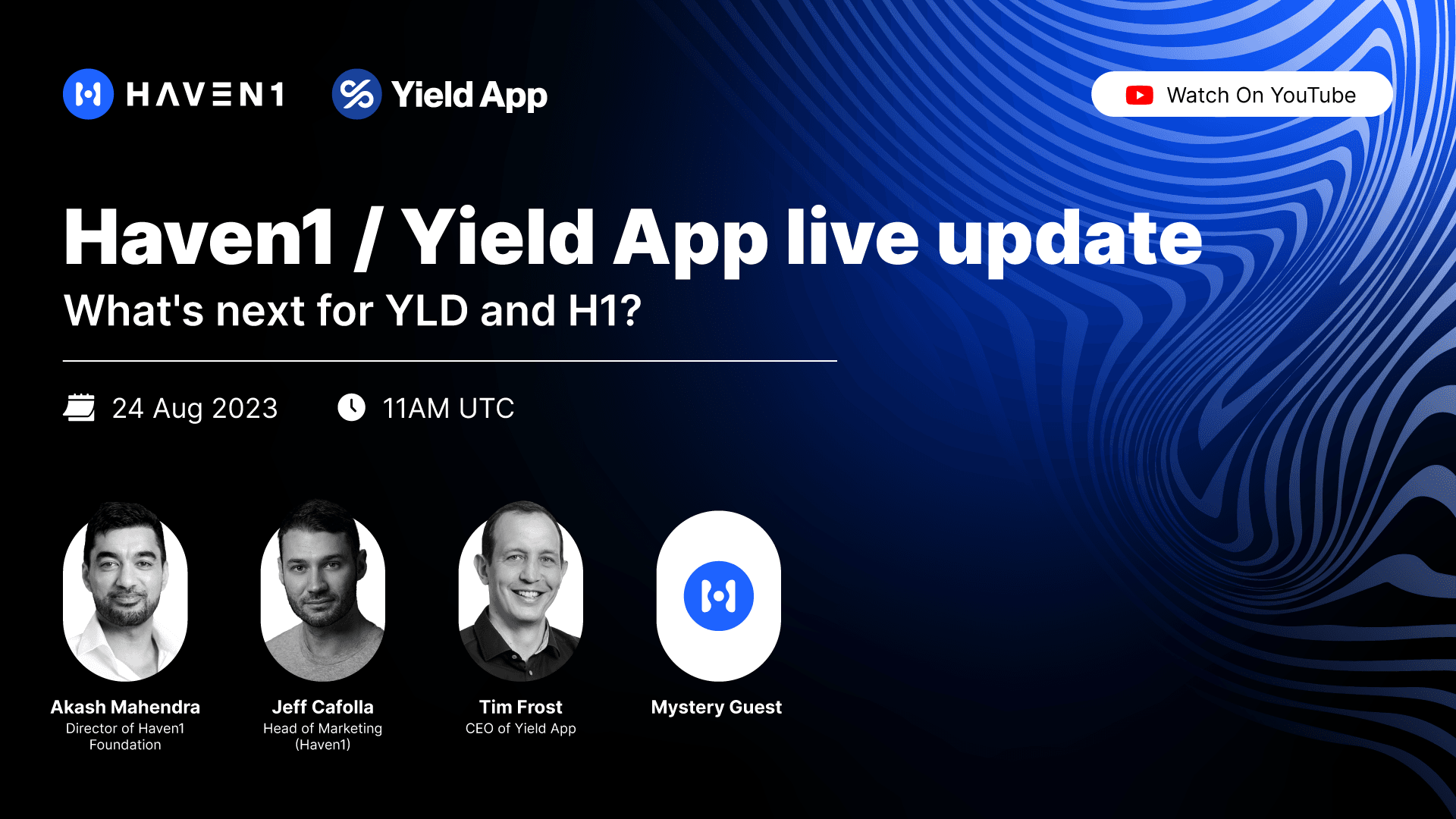 HAVEN1 Yield App

Watch On YouTube

Haven1 / Yield App live update
What's next for YLD and H1?

24 Aug 2023 11AM UTC

Akash Mahendra
Director of Haven1 Foundation

Jeff Cafolla
Head of Marketing (Haven1)

Tim Frost
CEO of Yield App

Mystery Guest